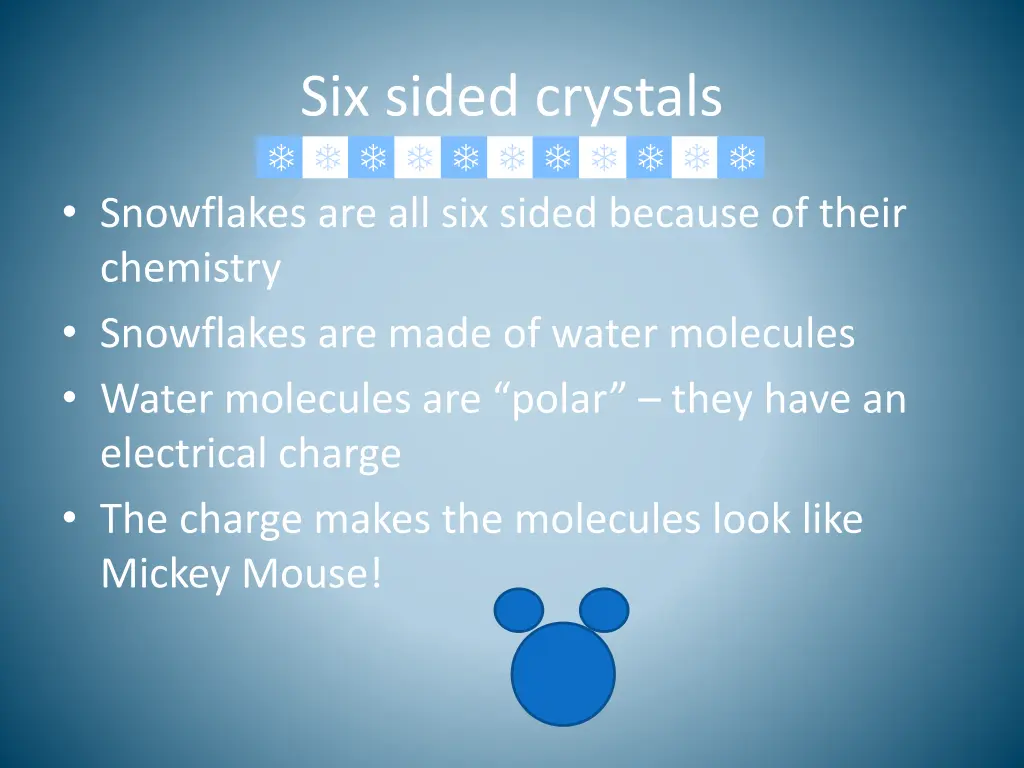 Six sided crystals

• Snowflakes are all six sided because of their chemistry
• Snowflakes are made of water molecules
• Water molecules are “polar” – they have an electrical charge
• The charge makes the molecules look like Mickey Mouse!